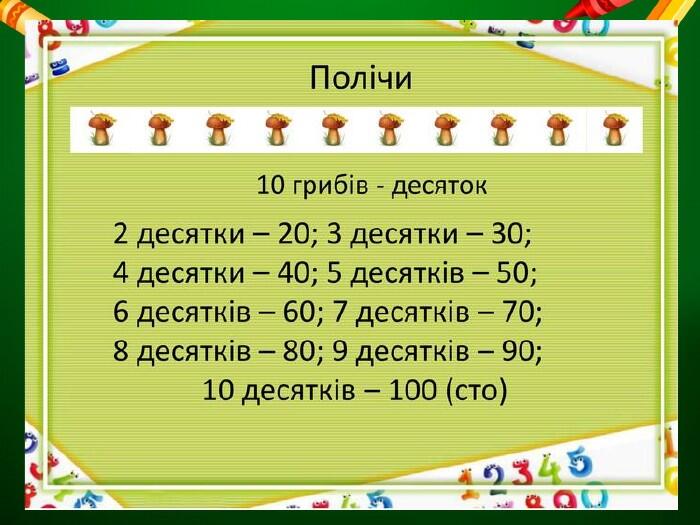 Полічи

10 грибів - десяток

2 десятки – 20; 3 десятки – 30;
4 десятки – 40; 5 десятків – 50;
6 десятків – 60; 7 десятків – 70;
8 десятків – 80; 9 десятків – 90;
10 десятків – 100 (сто)